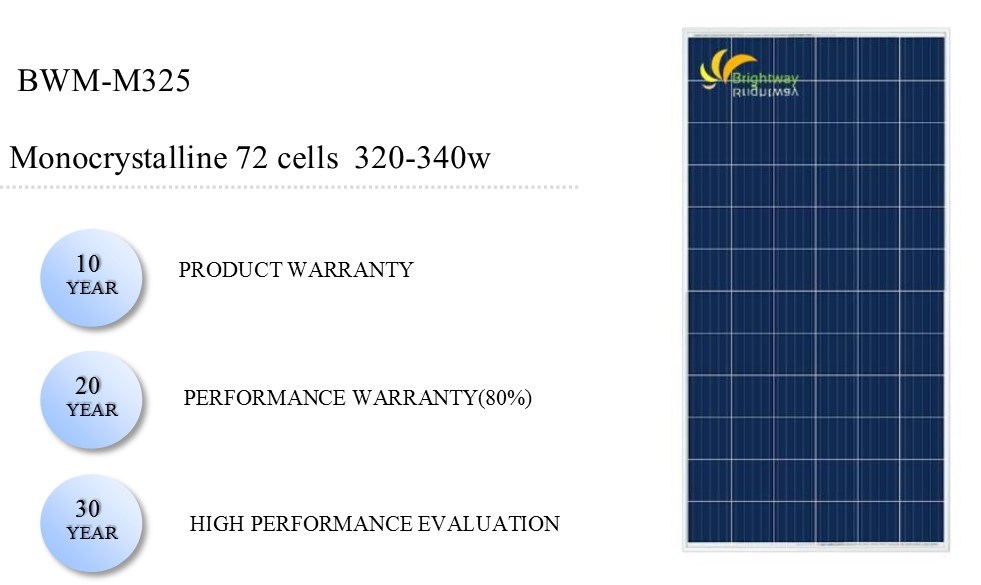 BWM-M325

Monocrystalline 72 cells 320-340w

10
YEAR

PRODUCT WARRANTY

20
YEAR

PERFORMANCE WARRANTY(80%)

30
YEAR

HIGH PERFORMANCE EVALUATION

Brightway